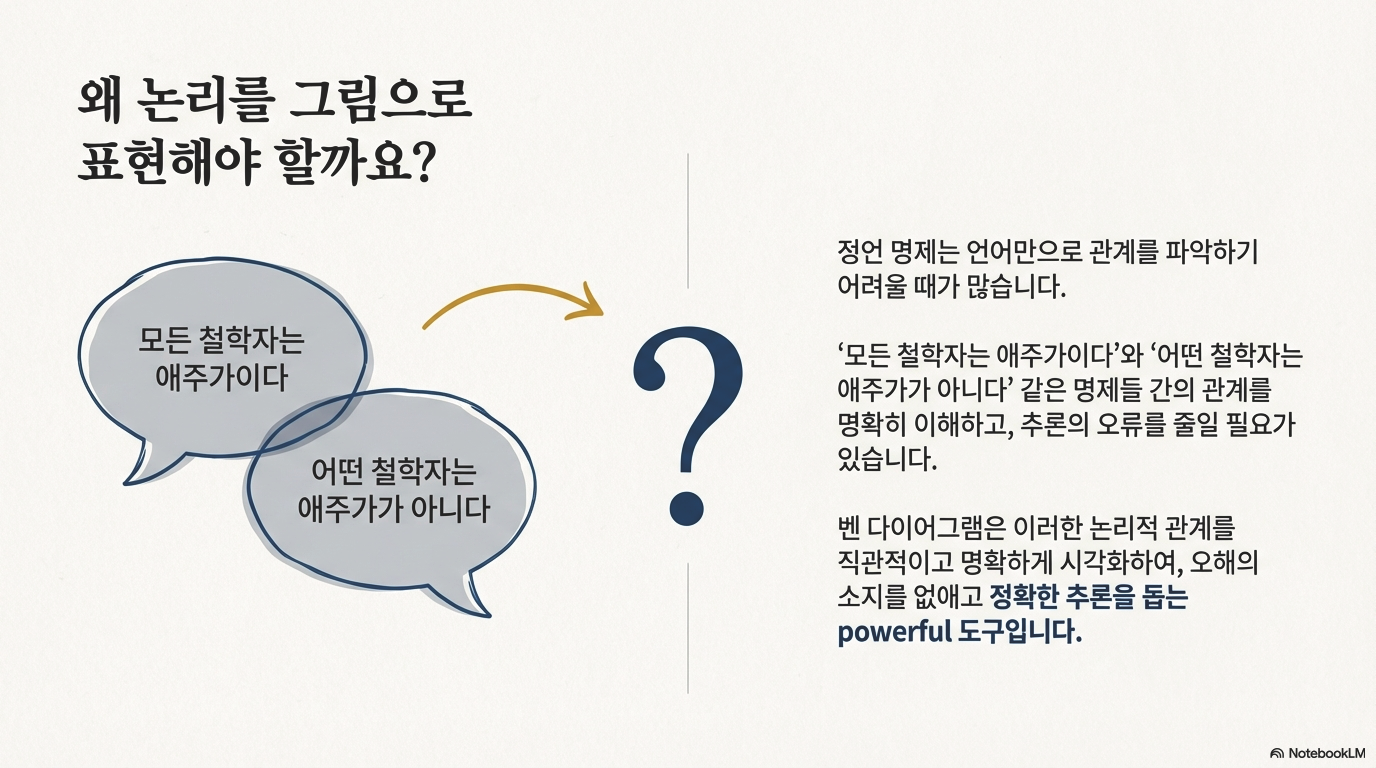 왜 논리를 그림으로 표현해야 할까요?

모든 철학자는 애주가이다

어떤 철학자는 애주가가 아니다

?

정언 명제는 언어만으로 관계를 파악하기 어려울 때가 많습니다.

'모든 철학자는 애주가이다'와 '어떤 철학자는 애주가가 아니다' 같은 명제들 간의 관계를 명확히 이해하고, 추론의 오류를 줄일 필요가 있습니다.

벤 다이어그램은 이러한 논리적 관계를 직관적이고 명확하게 시각화하여, 오해의 소지를 없애고 정확한 추론을 돕는 powerful 도구입니다.

NotebookLM